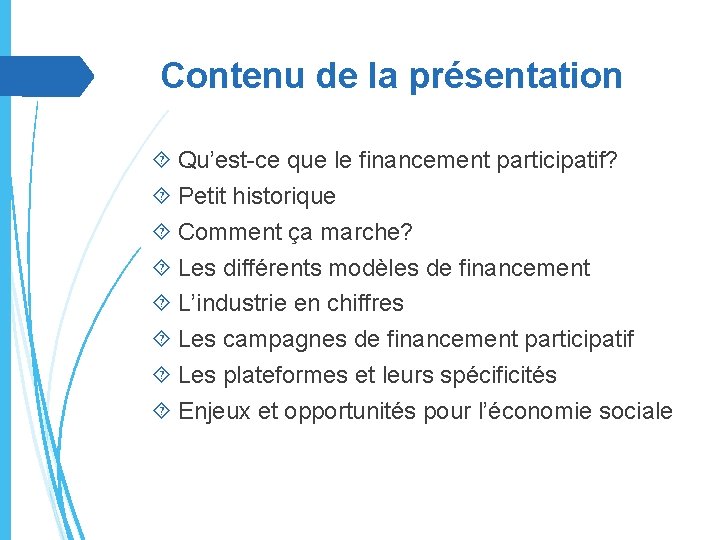 Contenu de la présentation

Qu’est-ce que le financement participatif?
Petit historique
Comment ça marche?
Les différents modèles de financement
L’industrie en chiffres
Les campagnes de financement participatif
Les plateformes et leurs spécificités
Enjeux et opportunités pour l’économie sociale